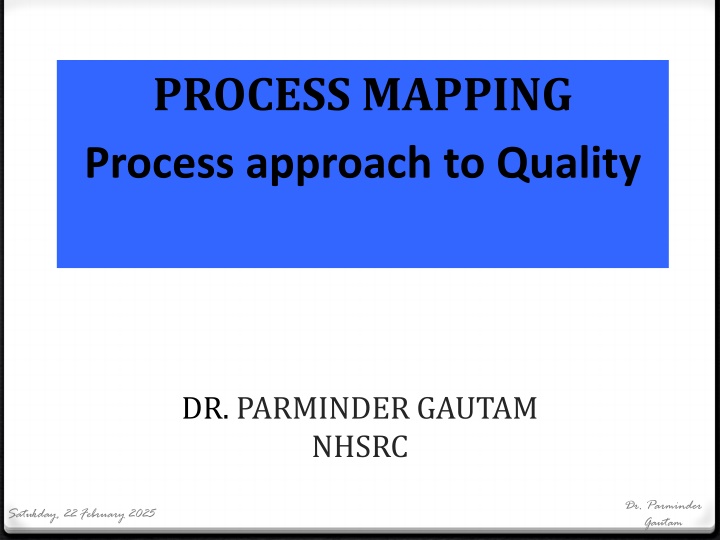 PROCESS MAPPING
Process approach to Quality

DR. PARMINDER GAUTAM
NHSRC

Saturday, 22 February 2025

Dr. Parminder Gautam